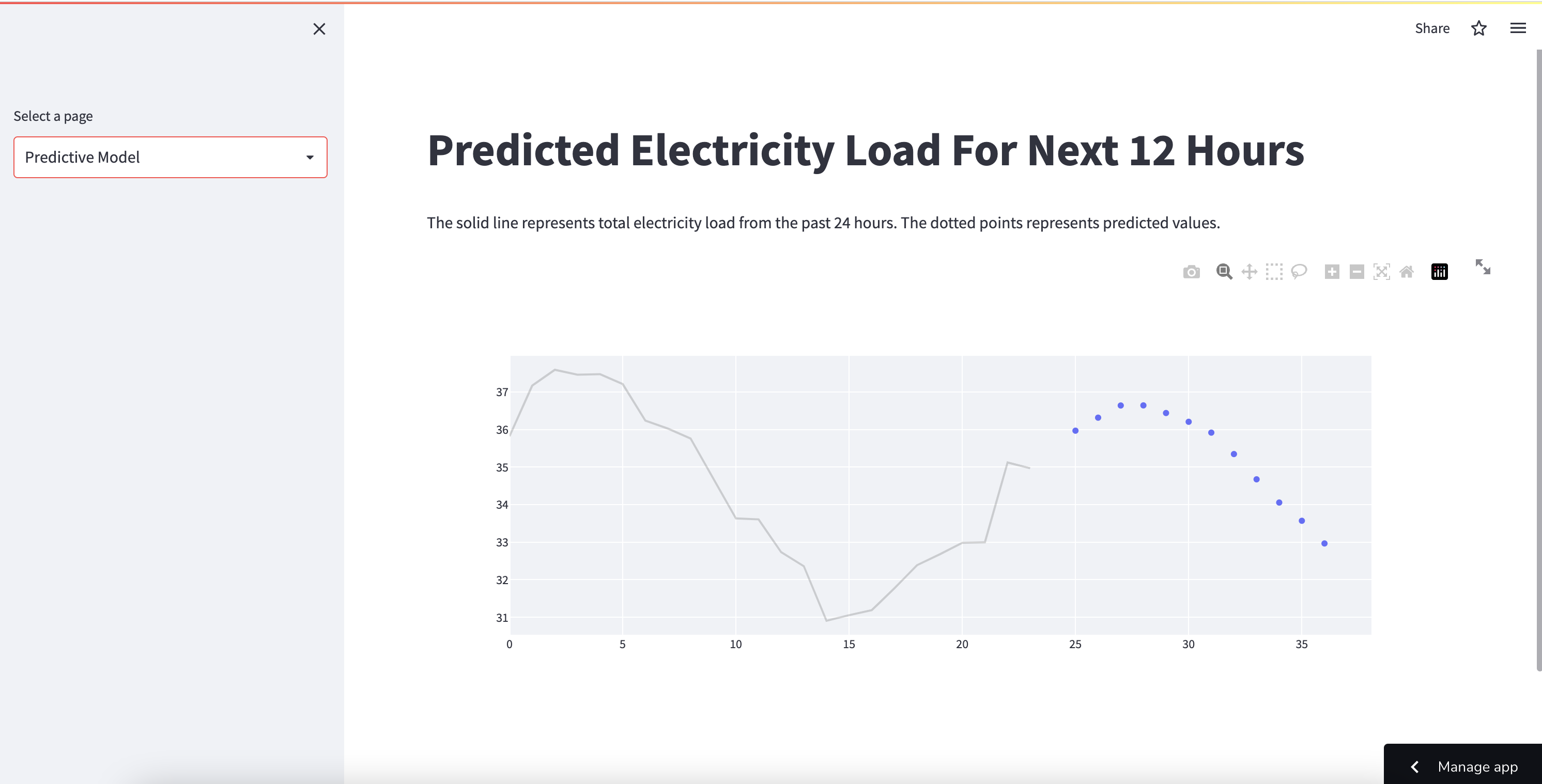 Select a page

Predictive Model

Share

Predicted Electricity Load For Next 12 Hours

The solid line represents total electricity load from the past 24 hours. The dotted points represents predicted values.

37
36
35
34
33
32
31

0 5 10 15 20 25 30 35

Manage app